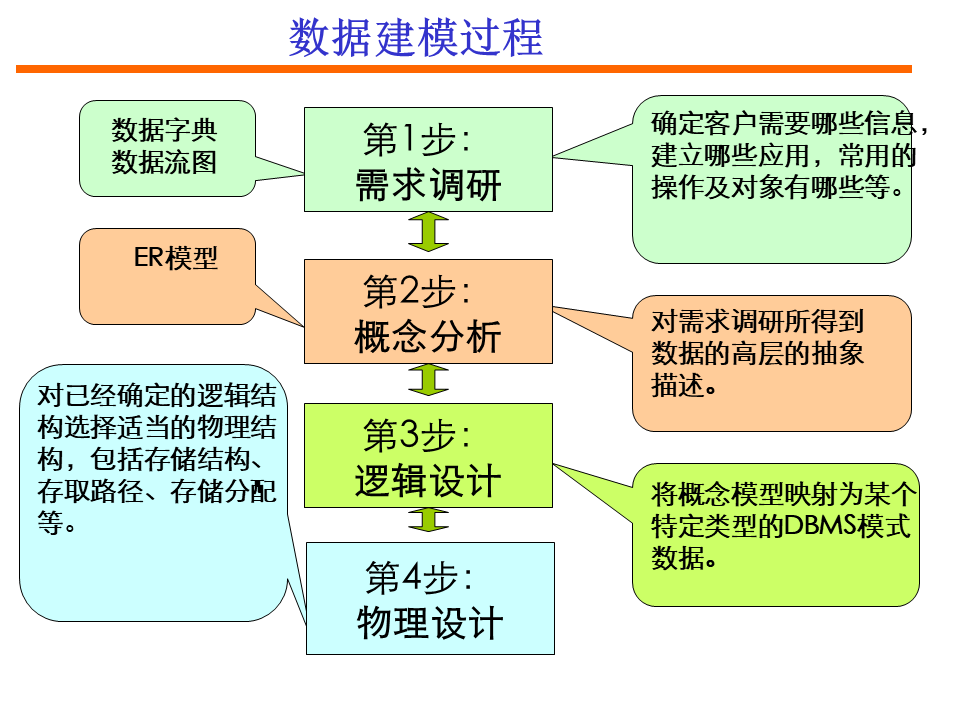 数据建模过程

数据字典
数据流图

第1步:
需求调研

确定客户需要哪些信息，建立哪些应用，常用的操作及对象有哪些等。

ER模型

第2步:
概念分析

对需求调研所得到数据的高层的抽象描述。

对已经确定的逻辑结构选择适当的物理结构，包括存储结构、存取路径、存储分配等。

第3步:
逻辑设计

将概念模型映射为某个特定类型的DBMS模式数据。

第4步:
物理设计